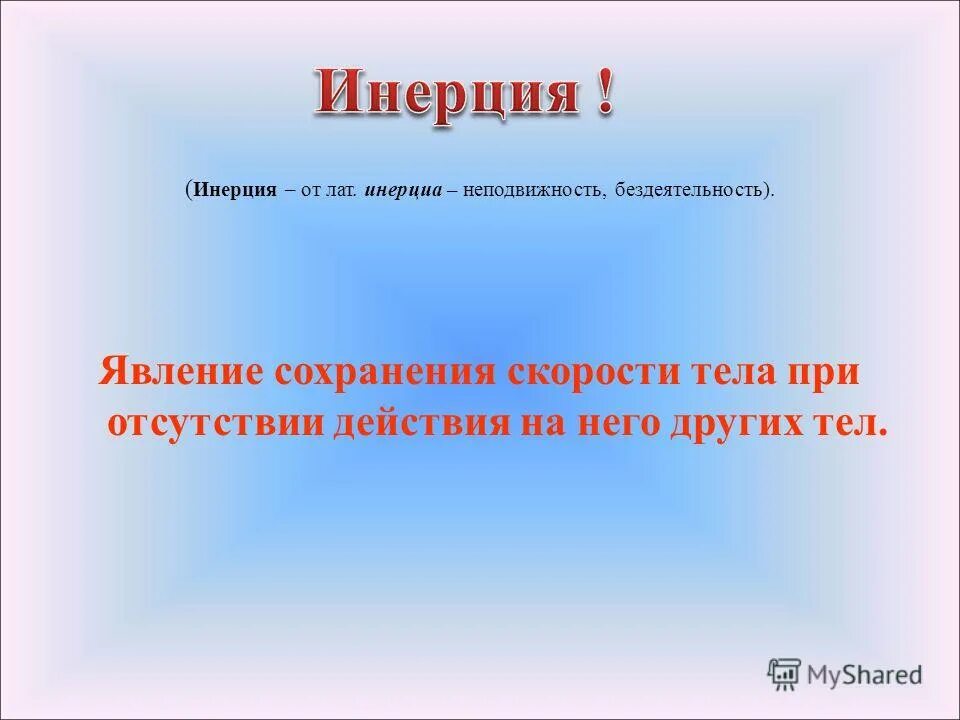 Инерция !

(Инерция – от лат. инерциа – неподвижность, бездеятельность).

Явление сохранения скорости тела при отсутствии действия на него других тел.

MyShared